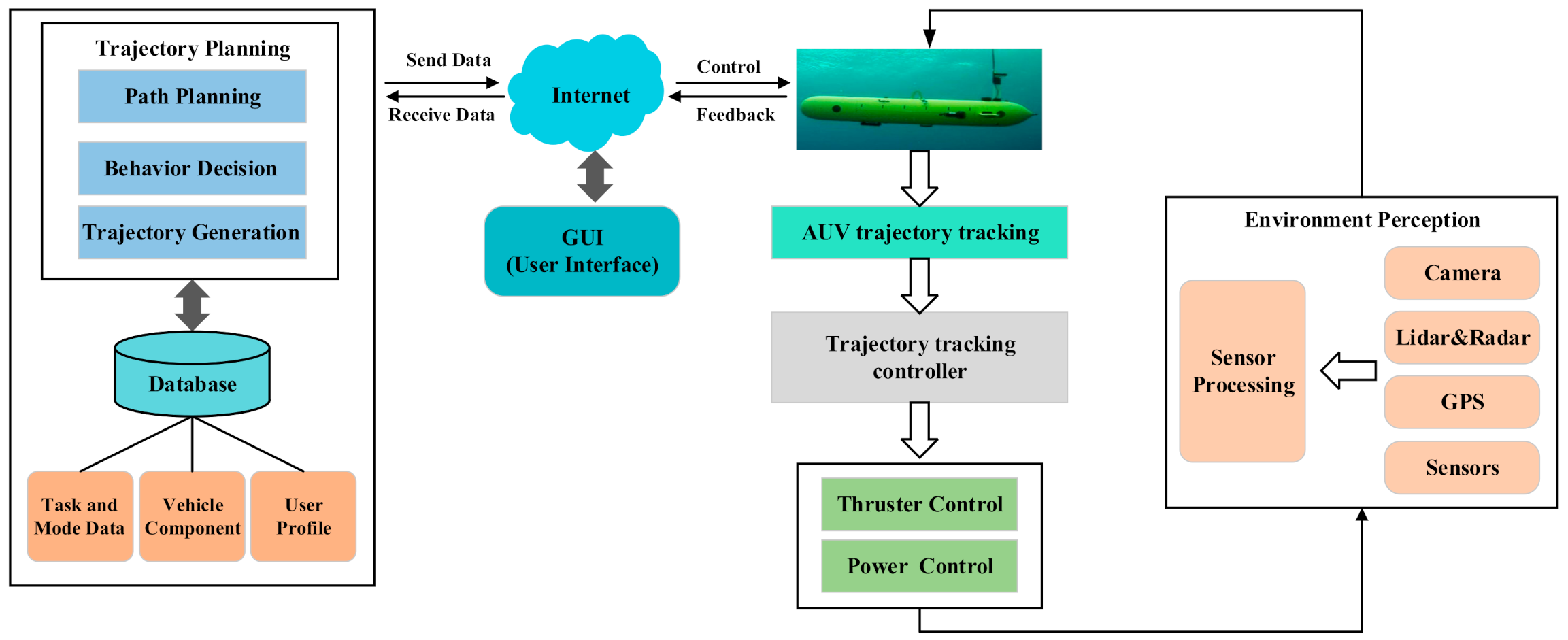 Trajectory Planning

Path Planning

Behavior Decision

Trajectory Generation

Database

Task and Mode Data

Vehicle Component

User Profile

Send Data

Receive Data

Internet

GUI
(User Interface)

Control

Feedback

AUV trajectory tracking

Trajectory tracking controller

Thruster Control

Power Control

Environment Perception

Sensor Processing

Camera

Lidar&Radar

GPS

Sensors